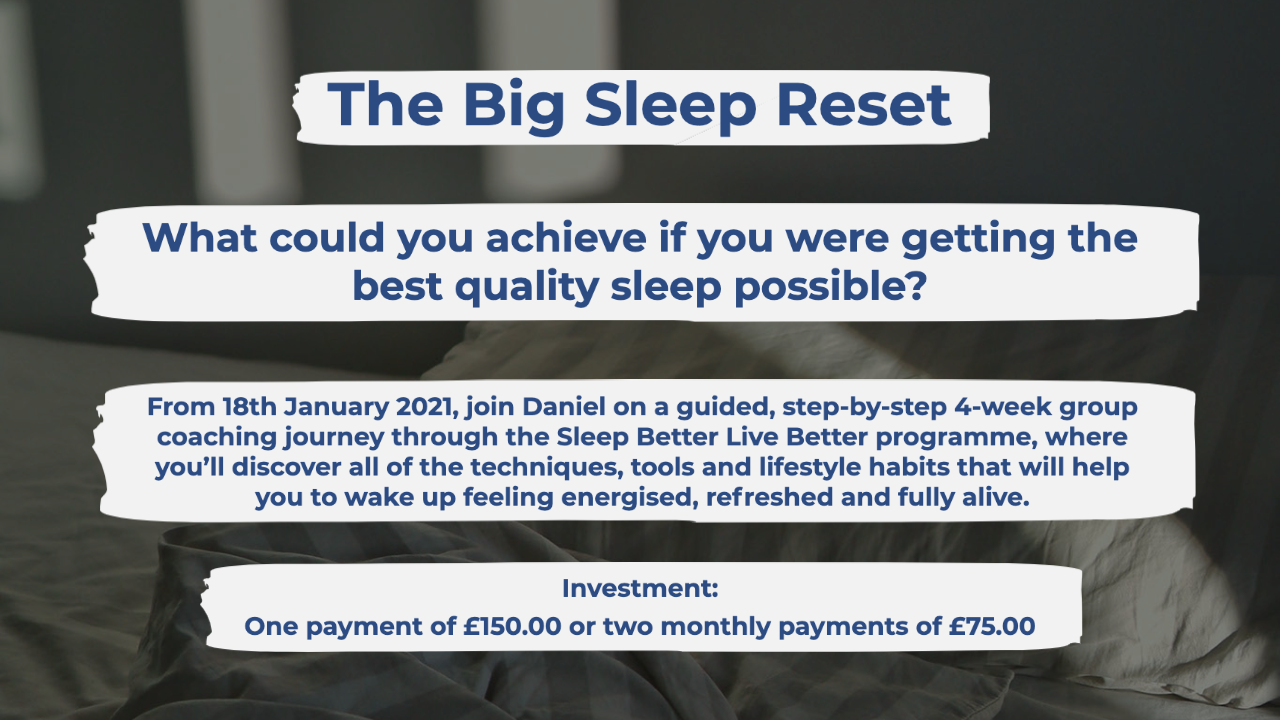 The Big Sleep Reset

What could you achieve if you were getting the best quality sleep possible?

From 18th January 2021, join Daniel on a guided, step-by-step 4-week group coaching journey through the Sleep Better Live Better programme, where you'll discover all of the techniques, tools and lifestyle habits that will help you to wake up feeling energised, refreshed and fully alive.

Investment:
One payment of £150.00 or two monthly payments of £75.00